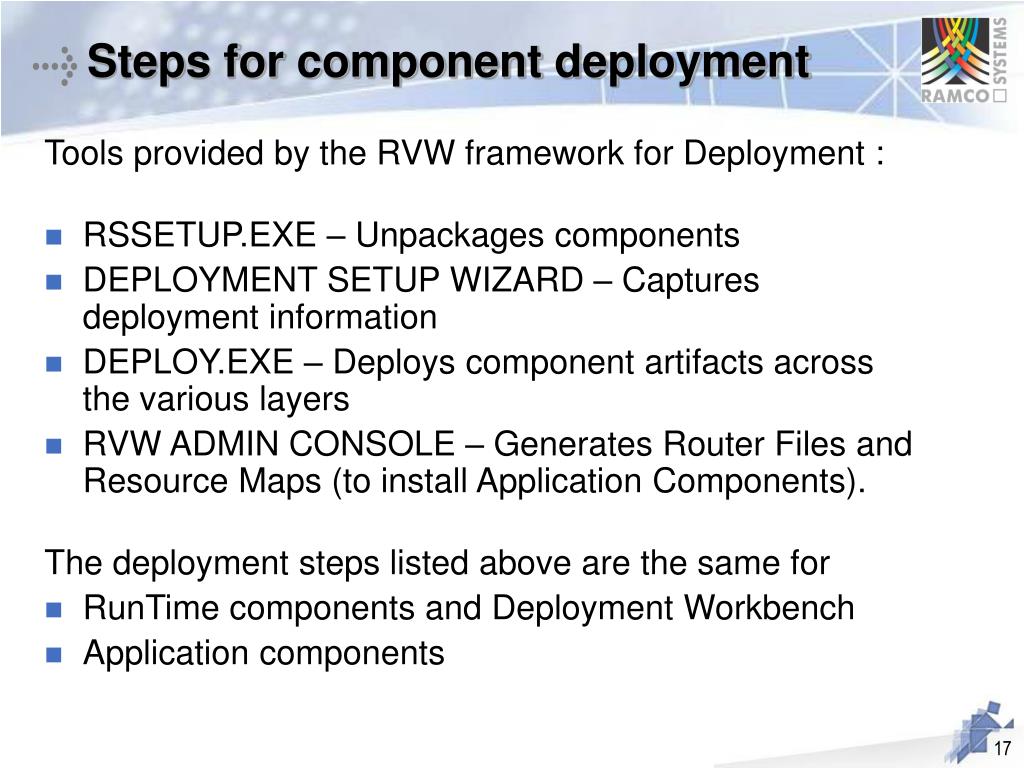 Steps for component deployment

RAMCO SYSTEMS

Tools provided by the RVW framework for Deployment :

- RSSETUP.EXE – Unpackages components
- DEPLOYMENT SETUP WIZARD – Captures deployment information
- DEPLOY.EXE – Deploys component artifacts across the various layers
- RVW ADMIN CONSOLE – Generates Router Files and Resource Maps (to install Application Components).

The deployment steps listed above are the same for
- RunTime components and Deployment Workbench
- Application components

17